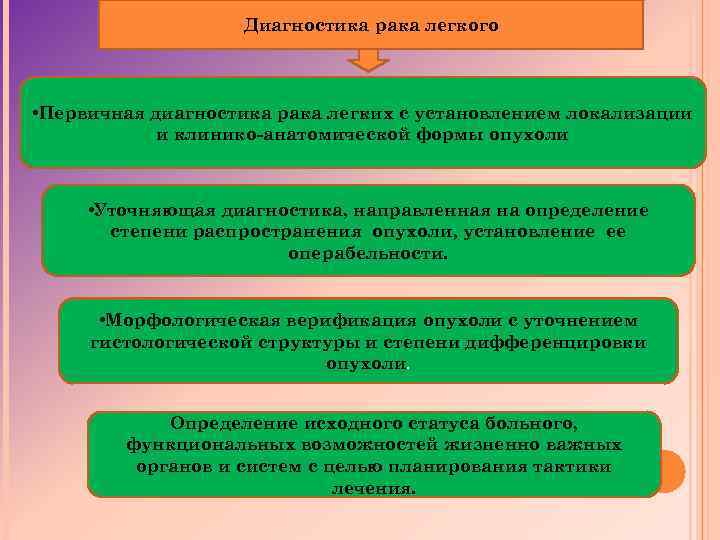 Диагностика рака легкого

•Первичная диагностика рака легких с установлением локализации и клинико-анатомической формы опухоли

•Уточняющая диагностика, направленная на определение степени распространения опухоли, установление ее операбельности.

•Морфологическая верификация опухоли с уточнением гистологической структуры и степени дифференцировки опухоли.

Определение исходного статуса больного, функциональных возможностей жизненно важных органов и систем с целью планирования тактики лечения.